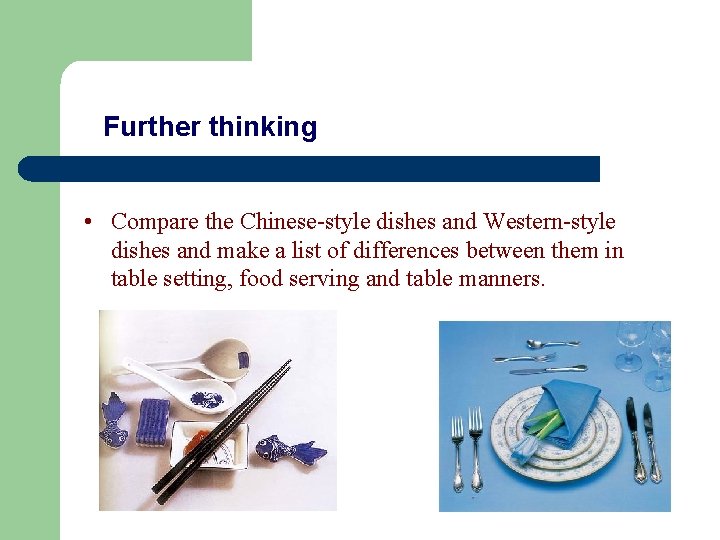 Further thinking

• Compare the Chinese-style dishes and Western-style dishes and make a list of differences between them in table setting, food serving and table manners.